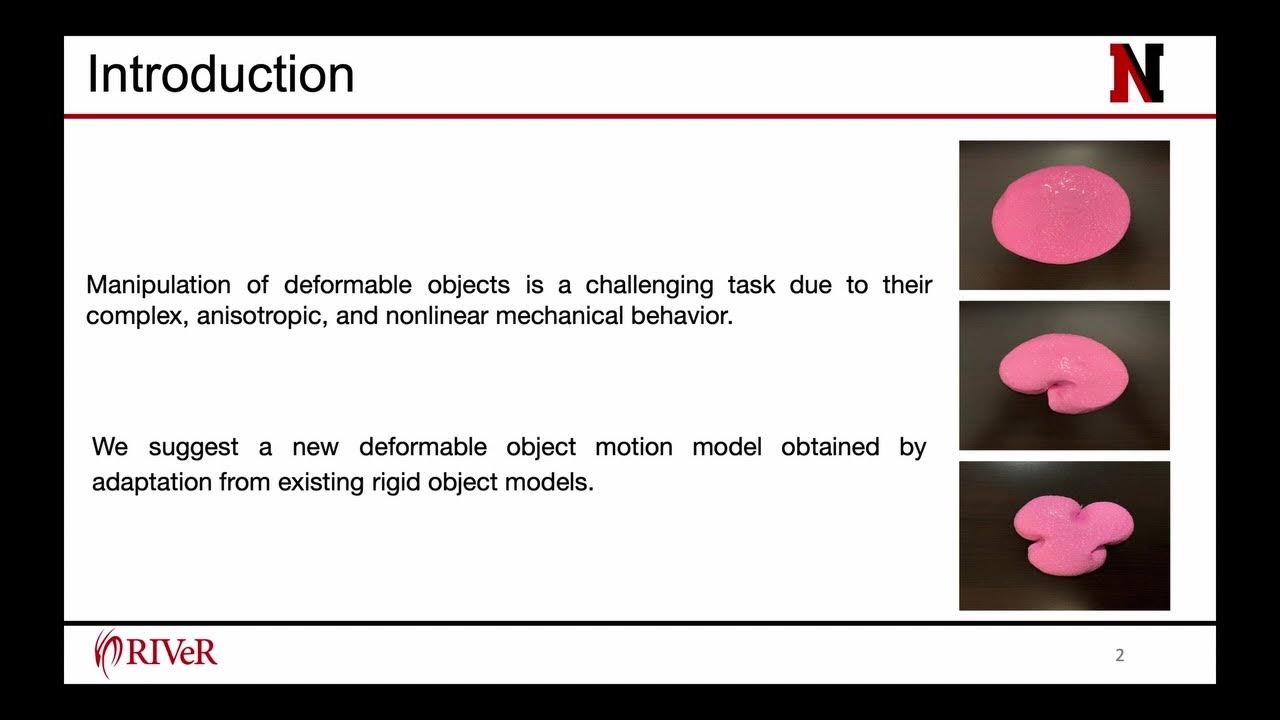 Introduction

N

Manipulation of deformable objects is a challenging task due to their complex, anisotropic, and nonlinear mechanical behavior.

We suggest a new deformable object motion model obtained by adaptation from existing rigid object models.

RIVeR

2